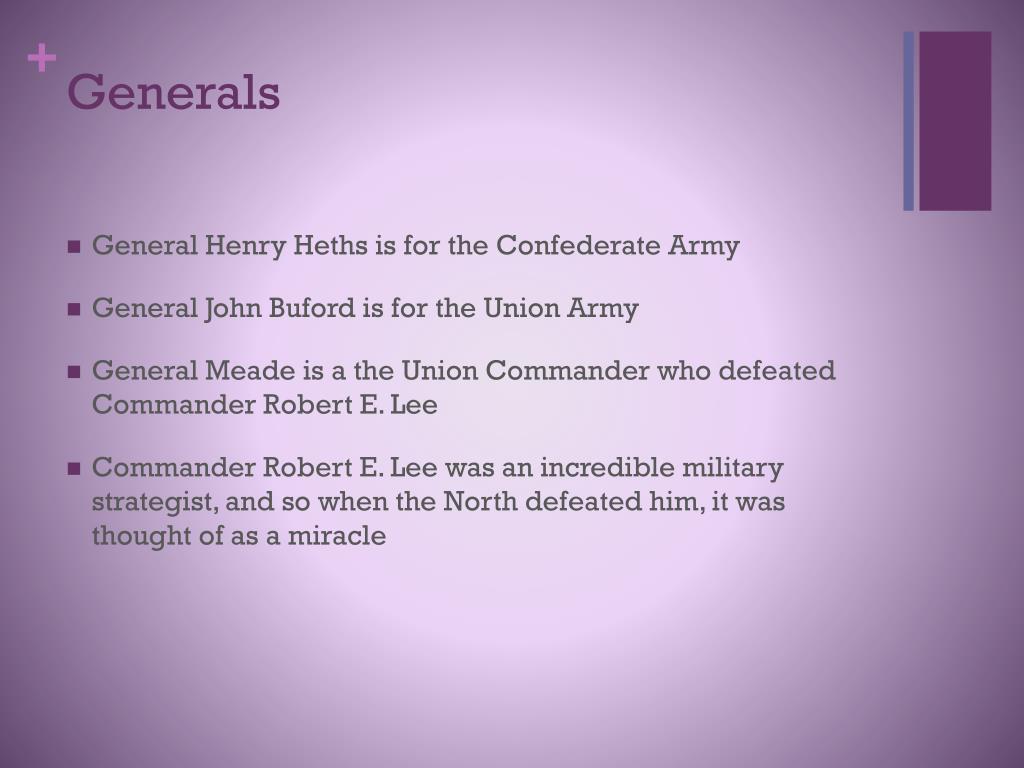 +
Generals

- General Henry Heths is for the Confederate Army
- General John Buford is for the Union Army
- General Meade is a the Union Commander who defeated Commander Robert E. Lee
- Commander Robert E. Lee was an incredible military strategist, and so when the North defeated him, it was thought of as a miracle